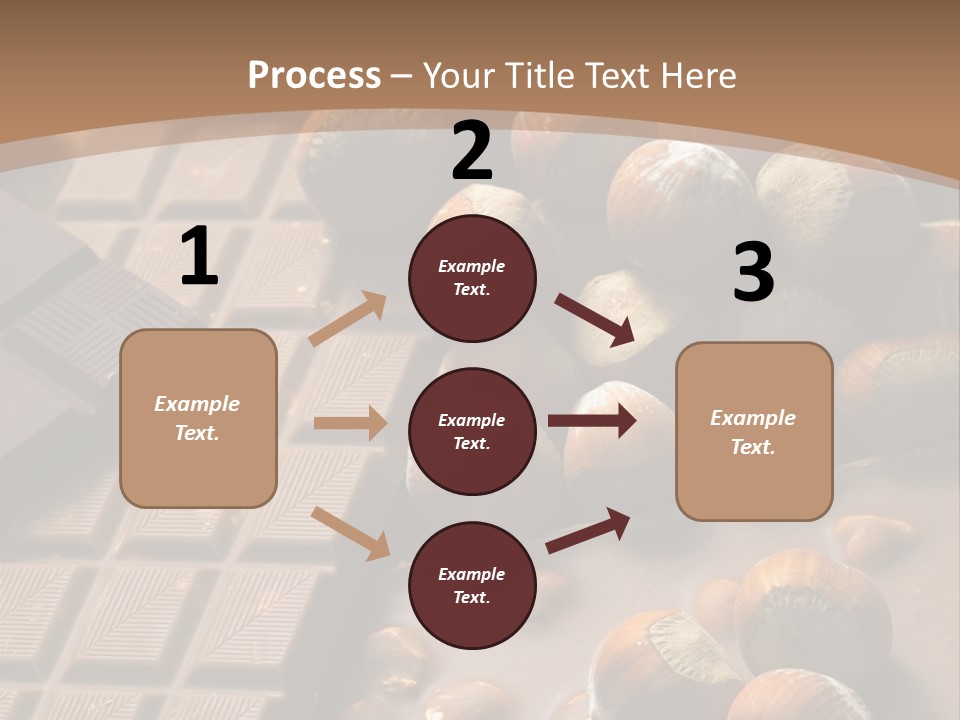 Process – Your Title Text Here

1

Example Text.

2

Example Text.

Example Text.

Example Text.

3

Example Text.